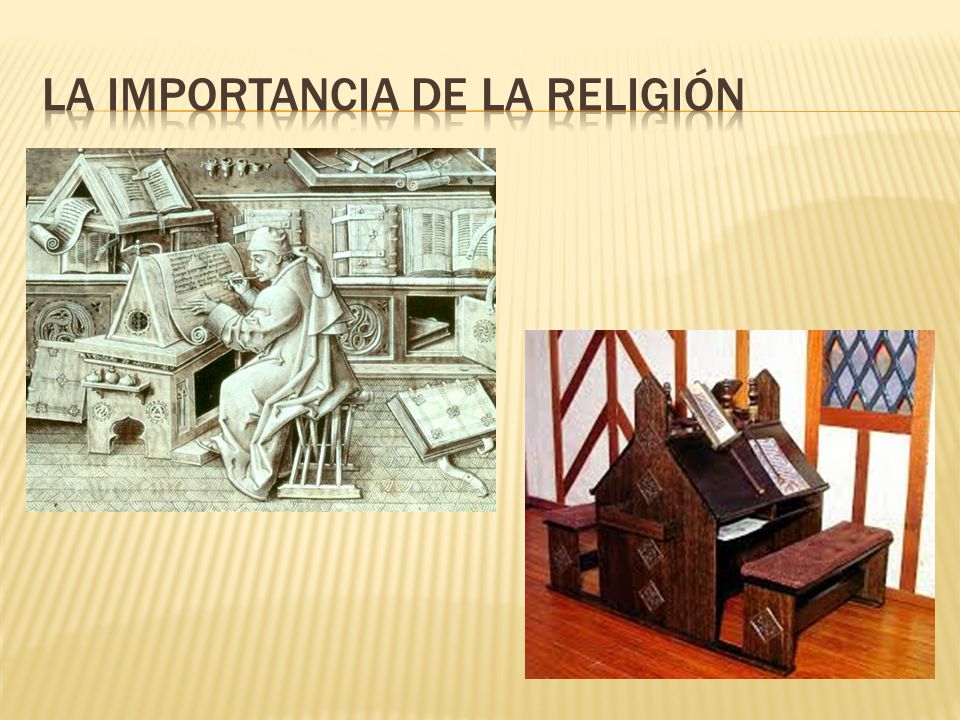 LA IMPORTANCIA DE LA RELIGIÓN